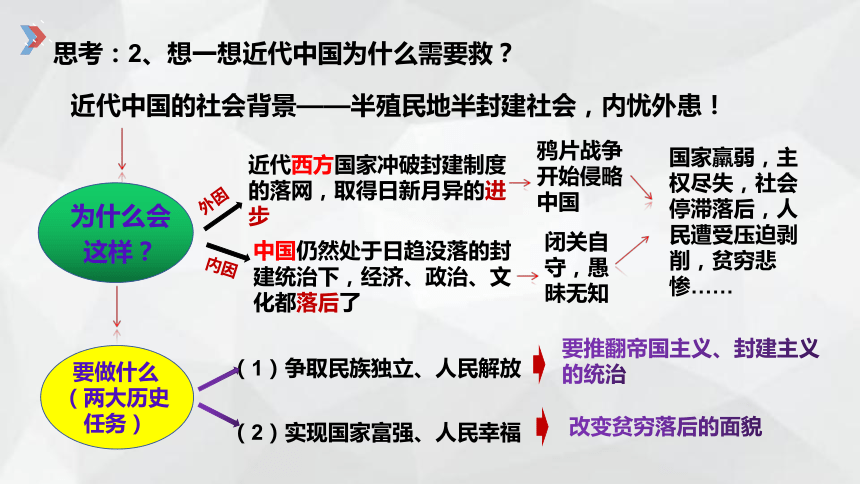 思考：2、想一想近代中国为什么需要救？

近代中国的社会背景——半殖民地半封建社会，内忧外患！

为什么会这样？

外因

近代西方国家冲破封建制度的落网，取得日新月异的进步

鸦片战争开始侵略中国

内因

中国仍然处于日趋没落的封建统治下，经济、政治、文化都落后了

闭关自守，愚昧无知

国家羸弱，主权尽失，社会停滞落后，人民遭受压迫剥削，贫穷悲惨……

要做什么（两大历史任务）

（1）争取民族独立、人民解放

要推翻帝国主义、封建主义的统治

（2）实现国家富强、人民幸福

改变贫穷落后的面貌